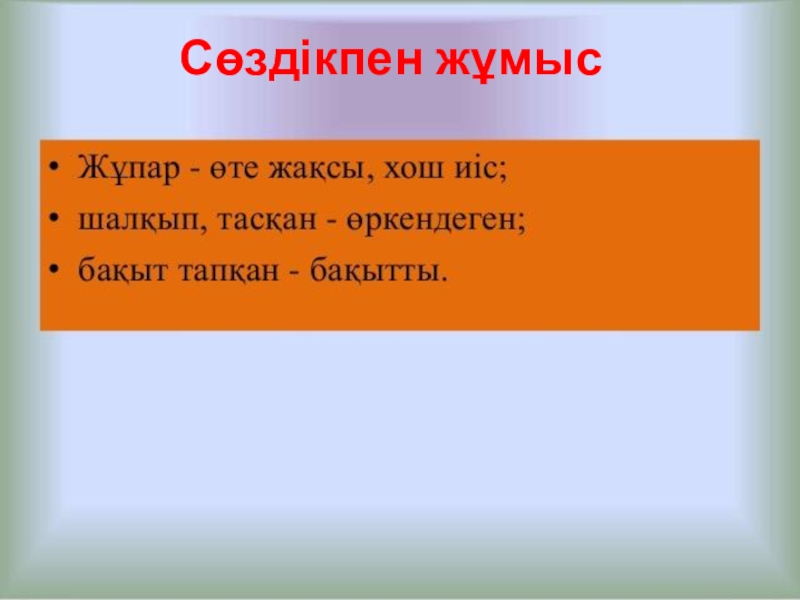 Сөздікпен жұмыс

• Жұпар - өте жақсы, хош иіс;
• шалқып, тасқан - өркендеген;
• бақыт тапқан - бақытты.